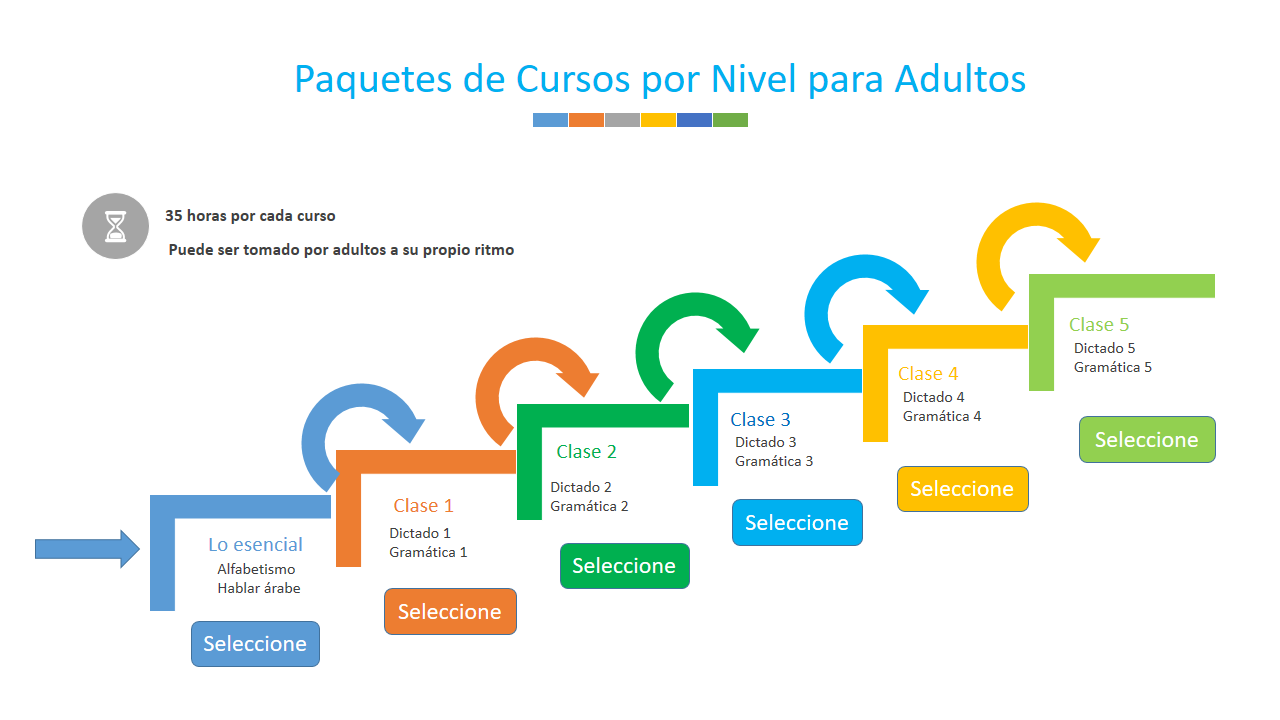 Paquetes de Cursos por Nivel para Adultos

35 horas por cada curso

Puede ser tomado por adultos a su propio ritmo

Lo esencial
Alfabetismo
Hablar árabe

Seleccione

Clase 1
Dictado 1
Gramática 1

Seleccione

Clase 2
Dictado 2
Gramática 2

Seleccione

Clase 3
Dictado 3
Gramática 3

Seleccione

Clase 4
Dictado 4
Gramática 4

Seleccione

Clase 5
Dictado 5
Gramática 5

Seleccione